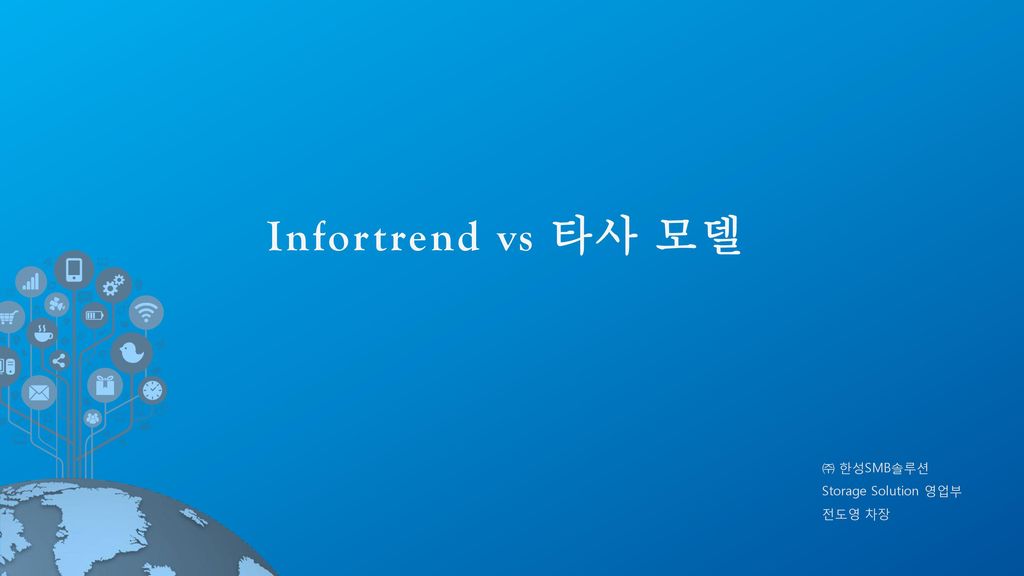 Infortrend vs 타사 모델

㈜ 한성SMB솔루션
Storage Solution 영업부
전도영 차장